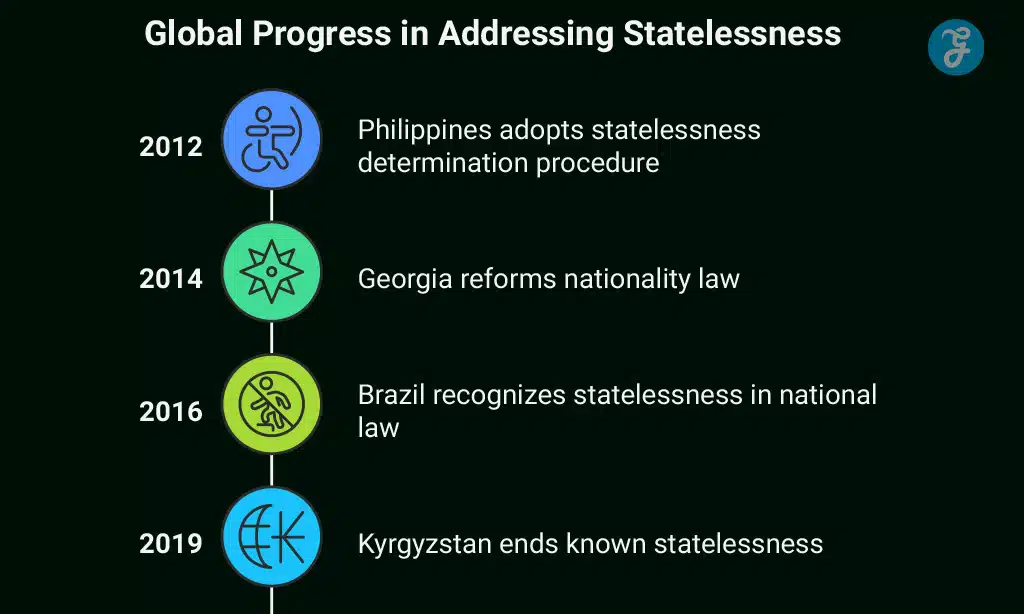 Global Progress in Addressing Statelessness

2012 Philippines adopts statelessness determination procedure

2014 Georgia reforms nationality law

2016 Brazil recognizes statelessness in national law

2019 Kyrgyzstan ends known statelessness